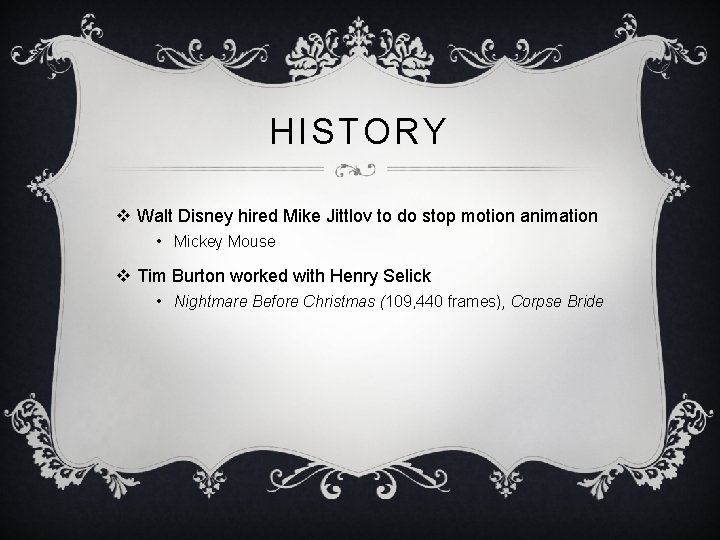 HISTORY

❖ Walt Disney hired Mike Jittlov to do stop motion animation

• Mickey Mouse

❖ Tim Burton worked with Henry Selick

• Nightmare Before Christmas (109,440 frames), Corpse Bride